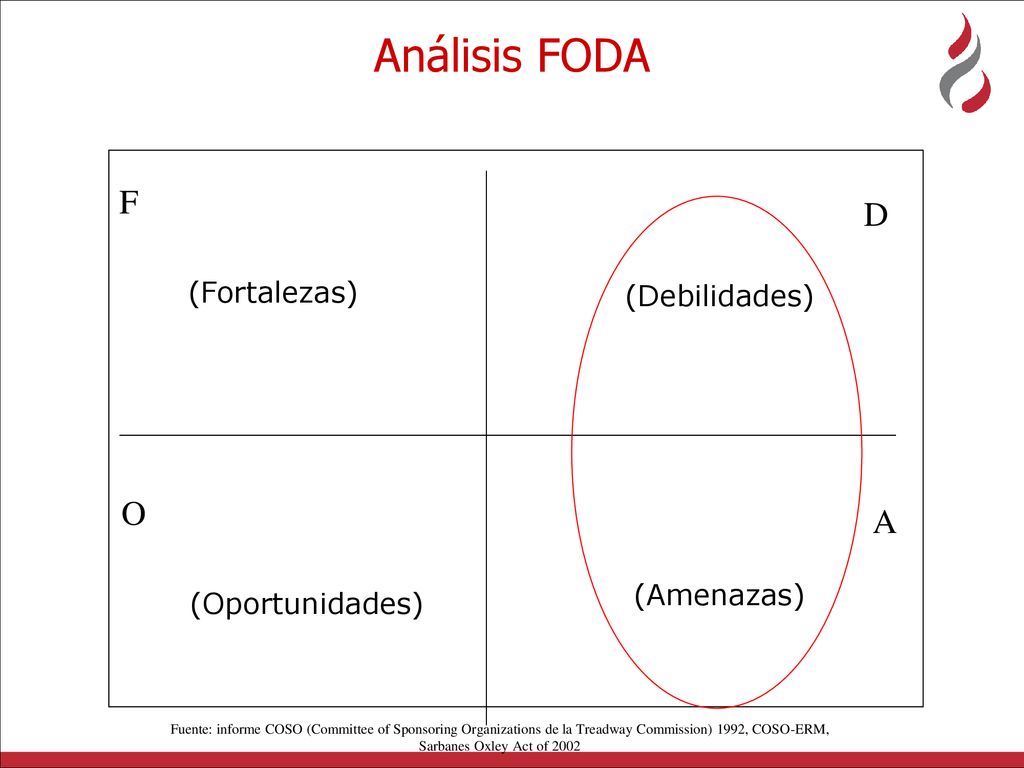 Análisis FODA

F

(Fortalezas)

D

(Debilidades)

O

(Oportunidades)

A

(Amenazas)

Fuente: informe COSO (Committee of Sponsoring Organizations de la Treadway Commission) 1992, COSO-ERM, Sarbanes Oxley Act of 2002